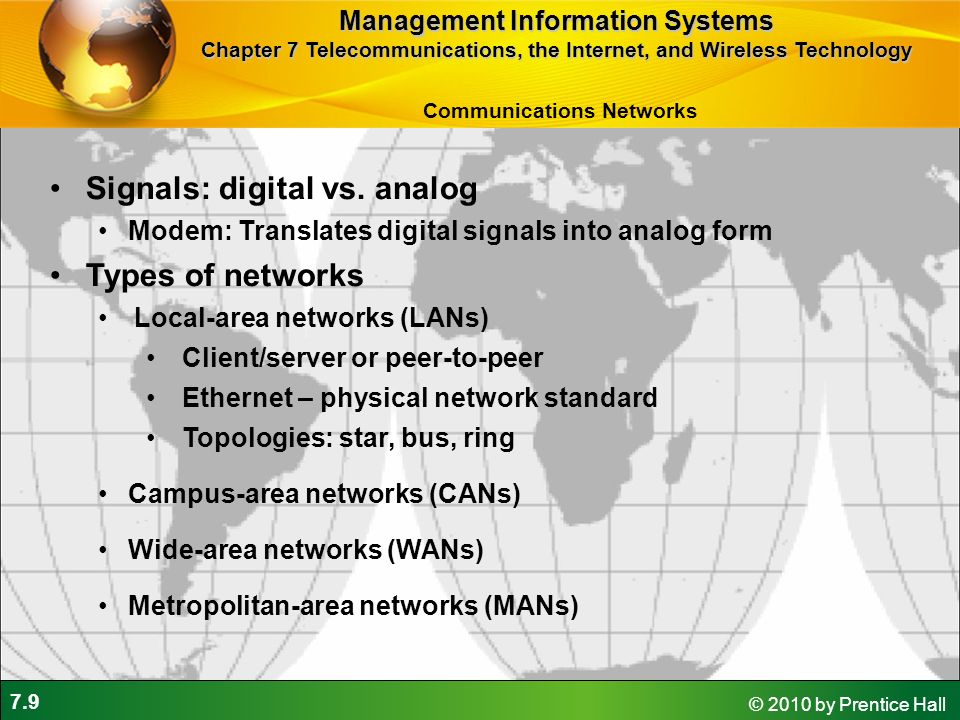 Management Information Systems
Chapter 7 Telecommunications, the Internet, and Wireless Technology

Communications Networks

• Signals: digital vs. analog
  • Modem: Translates digital signals into analog form
• Types of networks
  • Local-area networks (LANs)
    • Client/server or peer-to-peer
    • Ethernet – physical network standard
    • Topologies: star, bus, ring
  • Campus-area networks (CANs)
  • Wide-area networks (WANs)
  • Metropolitan-area networks (MANs)

7.9

© 2010 by Prentice Hall